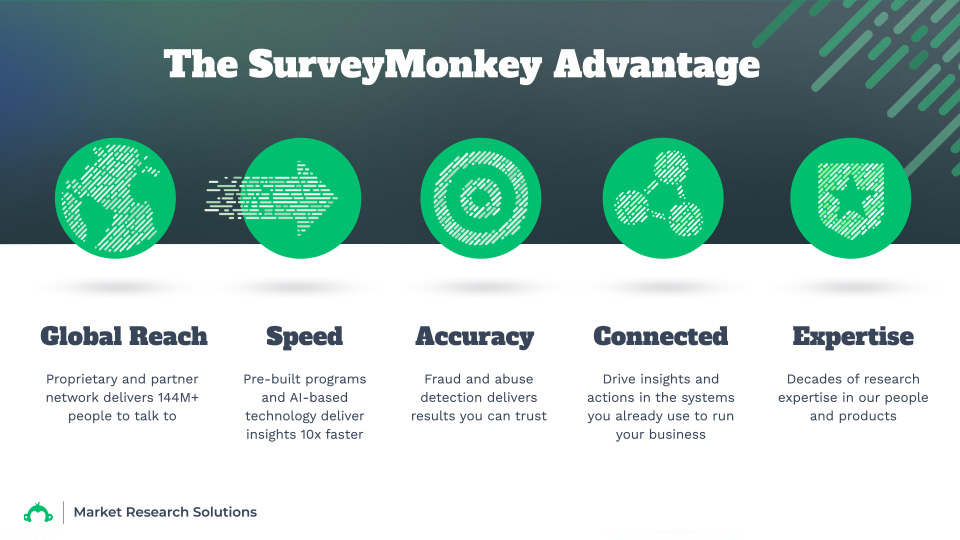 The SurveyMonkey Advantage

Global Reach

Proprietary and partner network delivers 144M+ people to talk to

Speed

Pre-built programs and AI-based technology deliver insights 10x faster

Accuracy

Fraud and abuse detection delivers results you can trust

Connected

Drive insights and actions in the systems you already use to run your business

Expertise

Decades of research expertise in our people and products

Market Research Solutions